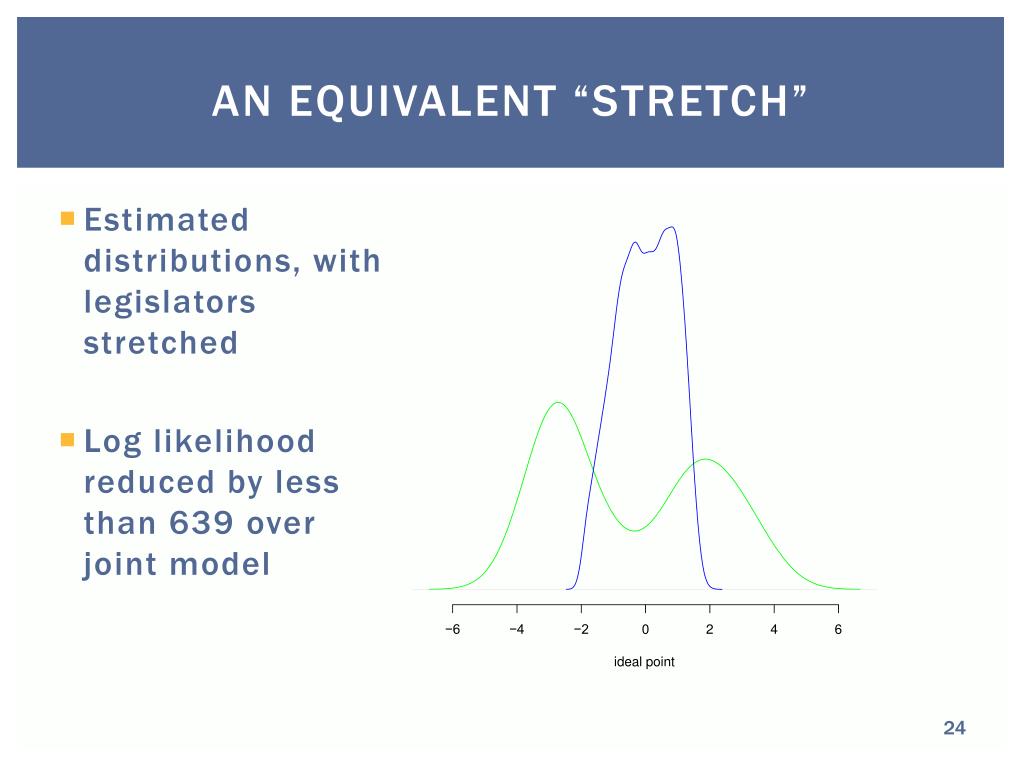 AN EQUIVALENT “STRETCH”

Estimated distributions, with legislators stretched

Log likelihood reduced by less than 639 over joint model

−6 −4 −2 0 2 4 6

ideal point

24